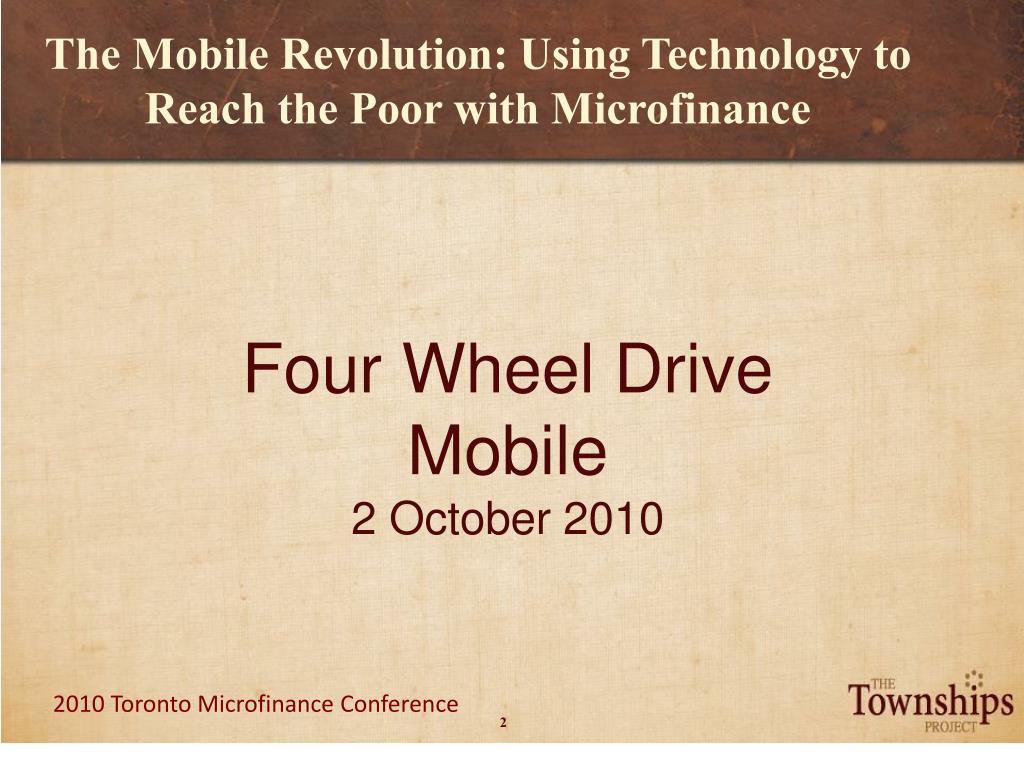 The Mobile Revolution: Using Technology to Reach the Poor with Microfinance

Four Wheel Drive
Mobile
2 October 2010

2010 Toronto Microfinance Conference

2

THE
Townships
PROJECT